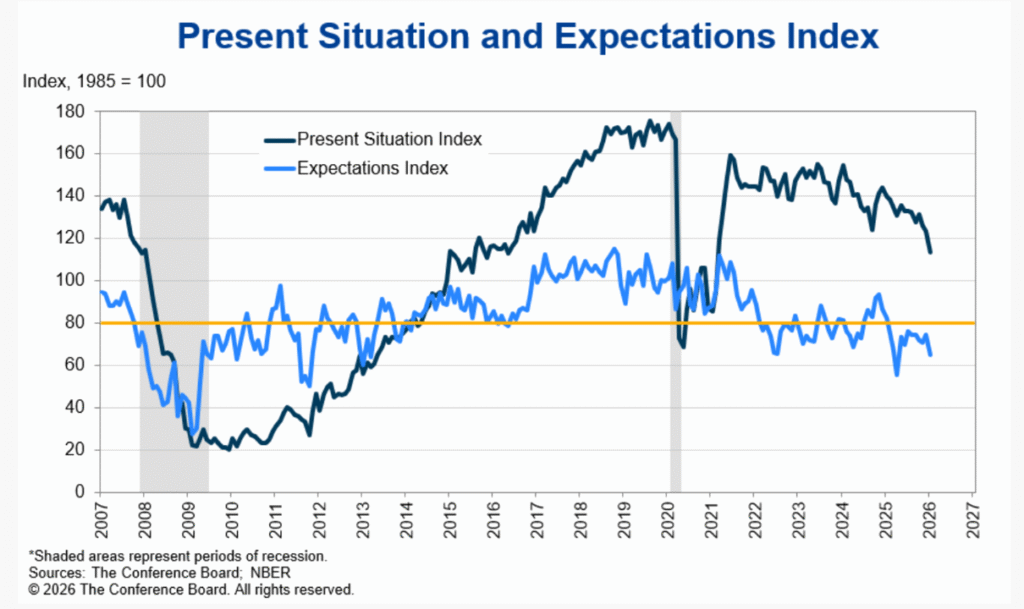 Present Situation and Expectations Index

Index, 1985 = 100

180
160
140
120
100
80
60
40
20
0

Present Situation Index
Expectations Index

2007
2008
2009
2010
2011
2012
2013
2014
2015
2016
2017
2018
2019
2020
2021
2022
2023
2024
2025
2026
2027

*Shaded areas represent periods of recession.
Sources: The Conference Board; NBER
© 2026 The Conference Board. All rights reserved.